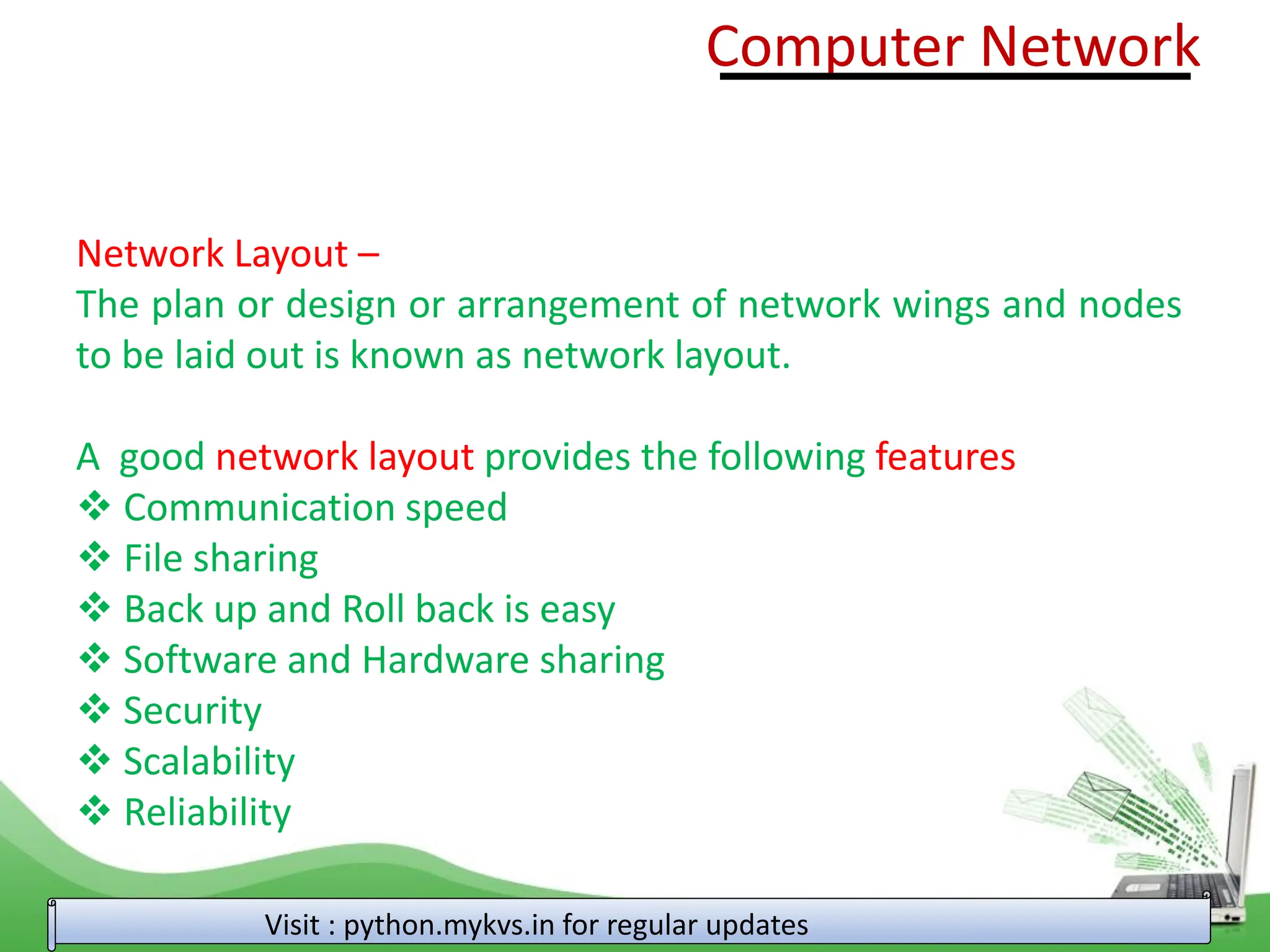 Computer Network

Network Layout –
The plan or design or arrangement of network wings and nodes to be laid out is known as network layout.

A good network layout provides the following features
❖ Communication speed
❖ File sharing
❖ Back up and Roll back is easy
❖ Software and Hardware sharing
❖ Security
❖ Scalability
❖ Reliability

Visit : python.mykvs.in for regular updates